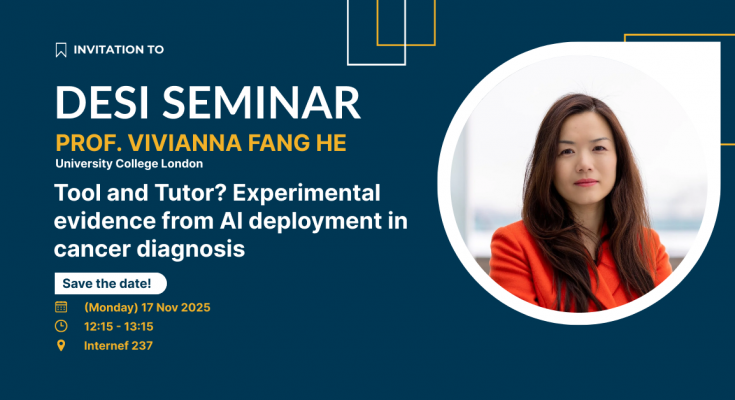 INVITATION TO

DESI SEMINAR

PROF. VIVIANNA FANG HE

University College London

Tool and Tutor? Experimental evidence from AI deployment in cancer diagnosis

Save the date!

(Monday) 17 Nov 2025

12:15 - 13:15

Internef 237